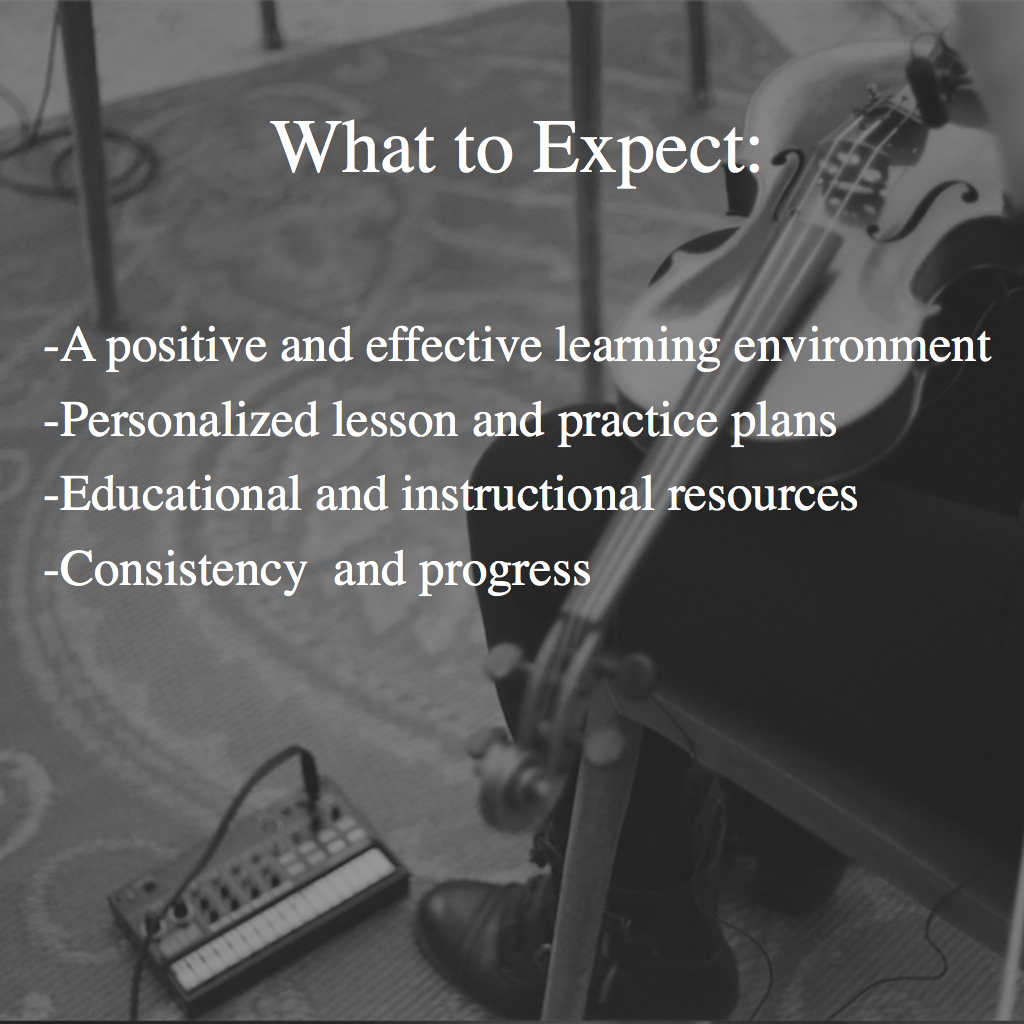 What to Expect:

-A positive and effective learning environment
-Personalized lesson and practice plans
-Educational and instructional resources
-Consistency  and progress